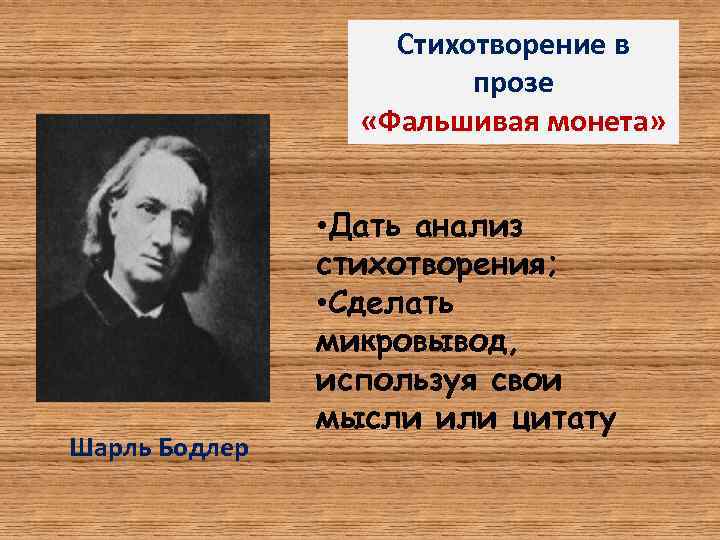 Стихотворение в прозе «Фальшивая монета»

•Дать анализ стихотворения;
•Сделать микровывод, используя свои мысли или цитату

Шарль Бодлер